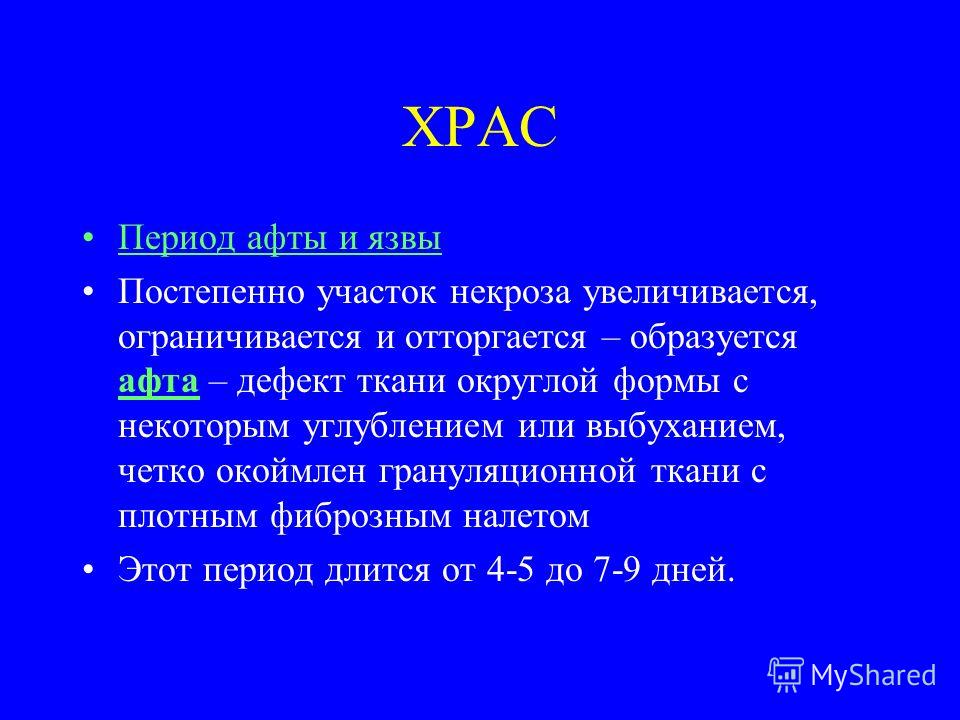 ХРАС

• Период афты и язвы

• Постепенно участок некроза увеличивается, ограничивается и отторгается – образуется афта – дефект ткани округлой формы с некоторым углублением или выбуханием, четко окоймлен грануляционной ткани с плотным фиброзным налетом

• Этот период длится от 4-5 до 7-9 дней.

MyShared